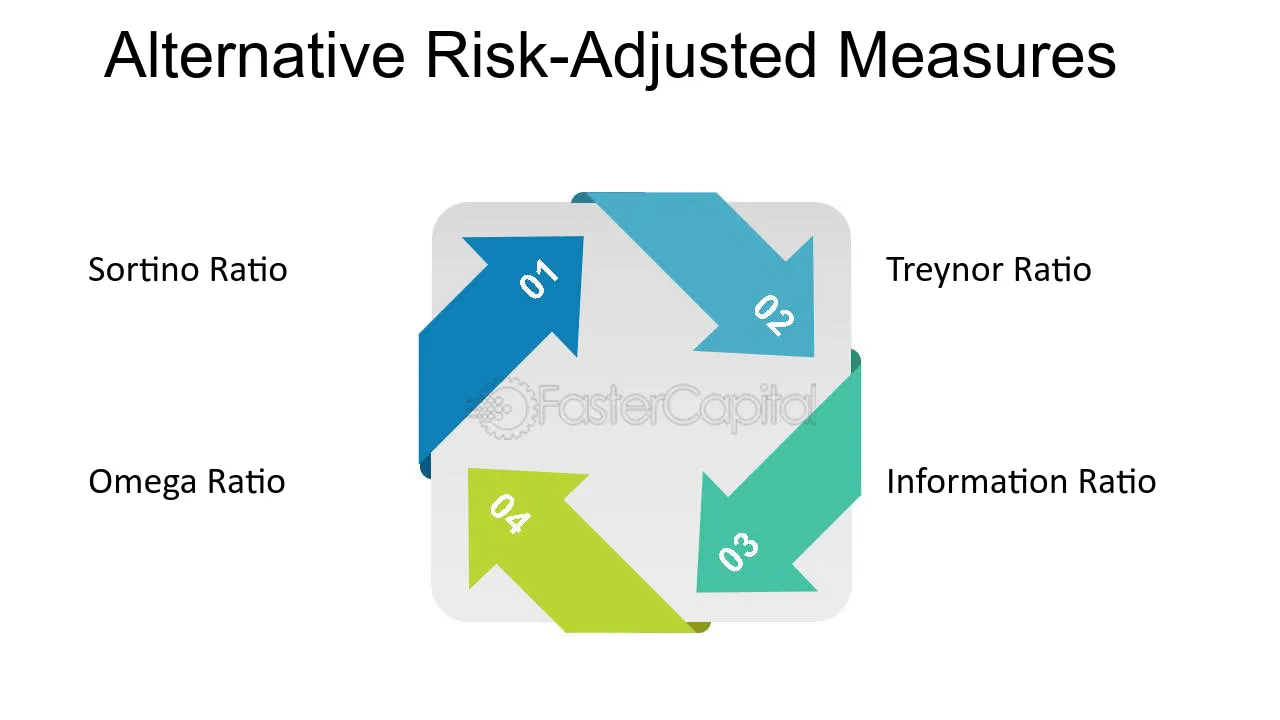 Alternative Risk-Adjusted Measures

Sortino Ratio

01

02

Treynor Ratio

Omega Ratio

04

03

Information Ratio

FasterCapital